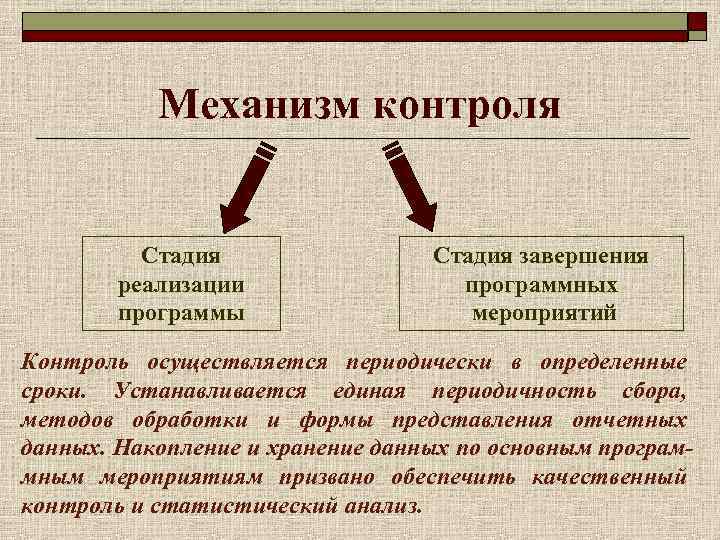 Механизм контроля

Стадия реализации программы

Стадия завершения программных мероприятий

Контроль осуществляется периодически в определенные сроки. Устанавливается единая периодичность сбора, методов обработки и формы представления отчетных данных. Накопление и хранение данных по основным программным мероприятиям призвано обеспечить качественный контроль и статистический анализ.